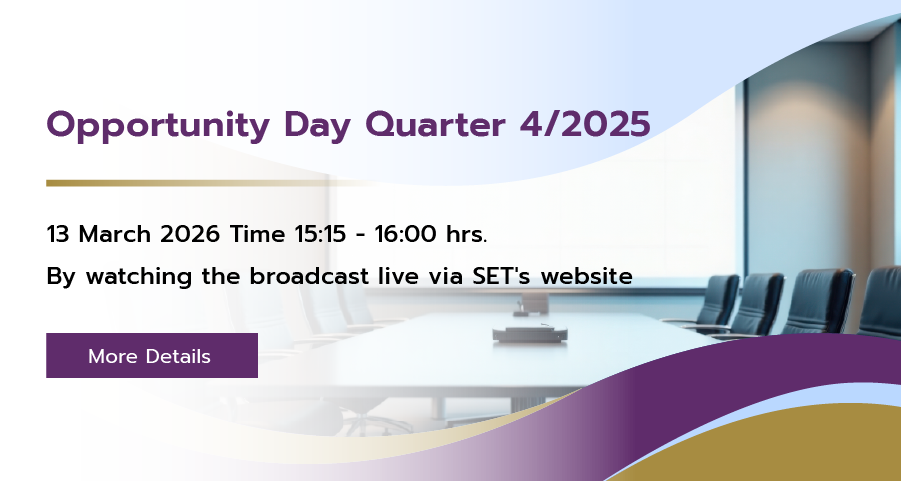 Opportunity Day Quarter 4/2025

13 March 2026 Time 15:15 - 16:00 hrs.

By watching the broadcast live via SET's website

More Details